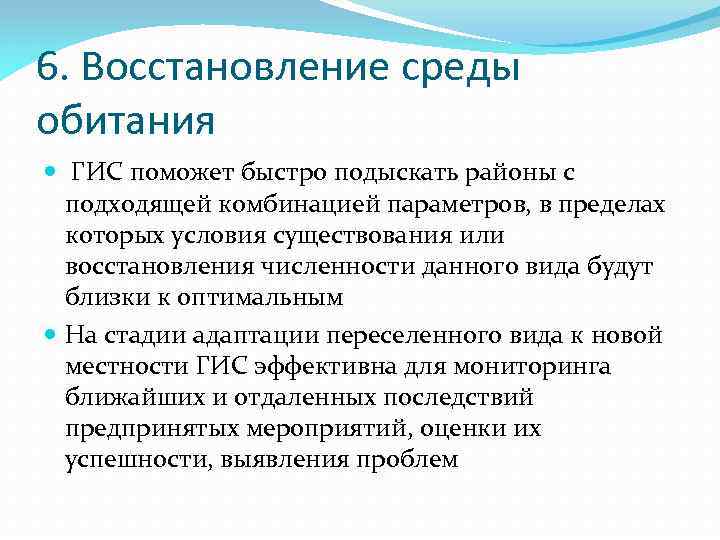 6. Восстановление среды обитания

ГИС поможет быстро подыскать районы с подходящей комбинацией параметров, в пределах которых условия существования или восстановления численности данного вида будут близки к оптимальным

На стадии адаптации переселенного вида к новой местности ГИС эффективна для мониторинга ближайших и отдаленных последствий предпринятых мероприятий, оценки их успешности, выявления проблем